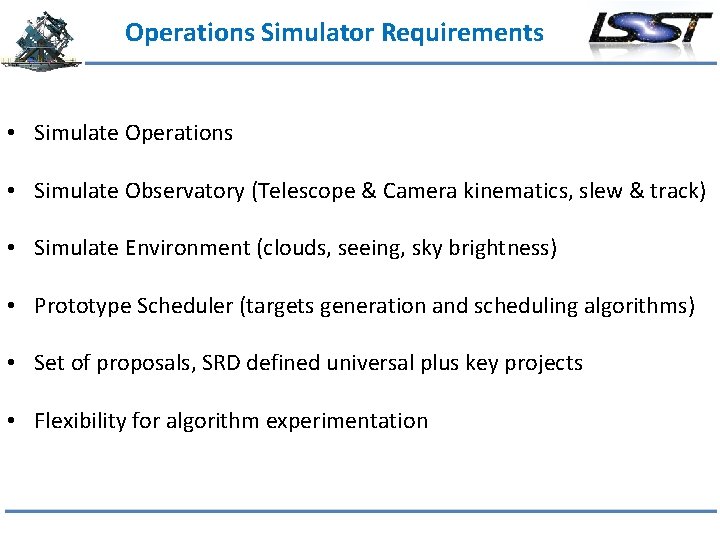 Operations Simulator Requirements

LSST

• Simulate Operations

• Simulate Observatory (Telescope & Camera kinematics, slew & track)

• Simulate Environment (clouds, seeing, sky brightness)

• Prototype Scheduler (targets generation and scheduling algorithms)

• Set of proposals, SRD defined universal plus key projects

• Flexibility for algorithm experimentation